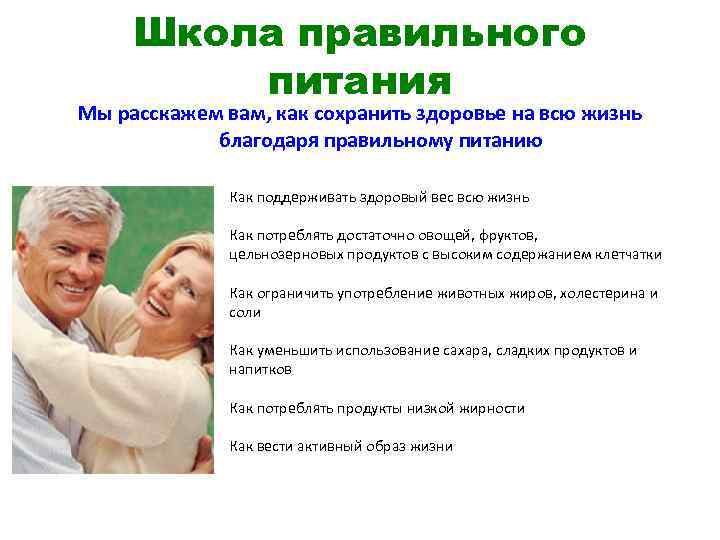 Школа правильного питания

Мы расскажем вам, как сохранить здоровье на всю жизнь благодаря правильному питанию

Как поддерживать здоровый вес всю жизнь

Как потреблять достаточно овощей, фруктов, цельнозерновых продуктов с высоким содержанием клетчатки

Как ограничить употребление животных жиров, холестерина и соли

Как уменьшить использование сахара, сладких продуктов и напитков

Как потреблять продукты низкой жирности

Как вести активный образ жизни